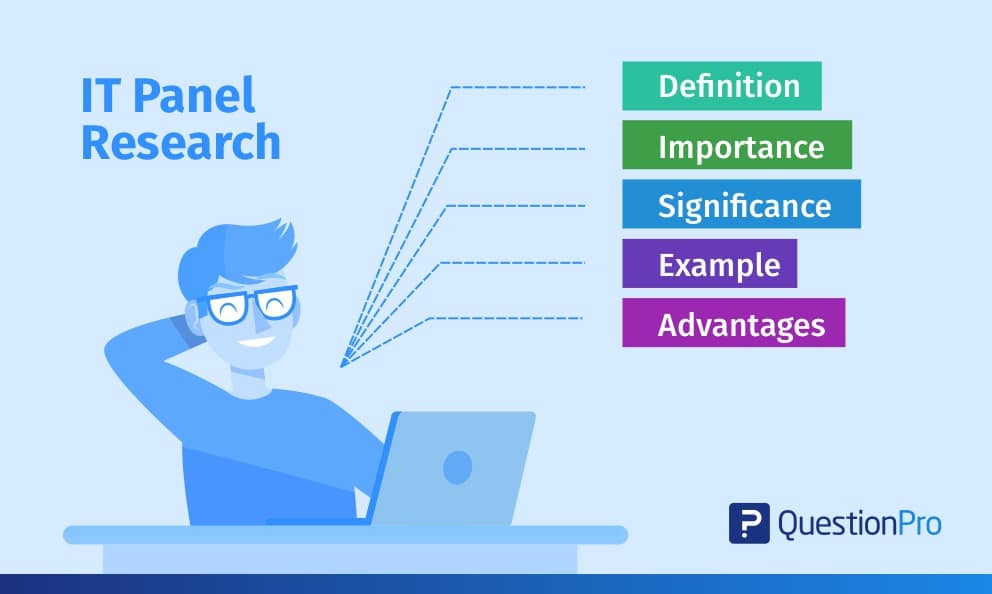 IT Panel Research

Definition
Importance
Significance
Example
Advantages

QuestionPro